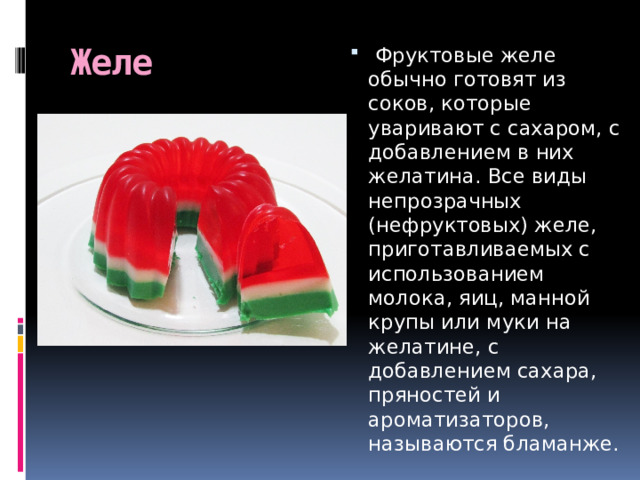 Желе

Фруктовые желе обычно готовят из соков, которые уваривают с сахаром, с добавлением в них желатина. Все виды непрозрачных (нефруктовых) желе, приготавливаемых с использованием молока, яиц, манной крупы или муки на желатине, с добавлением сахара, пряностей и ароматизаторов, называются бламанже.